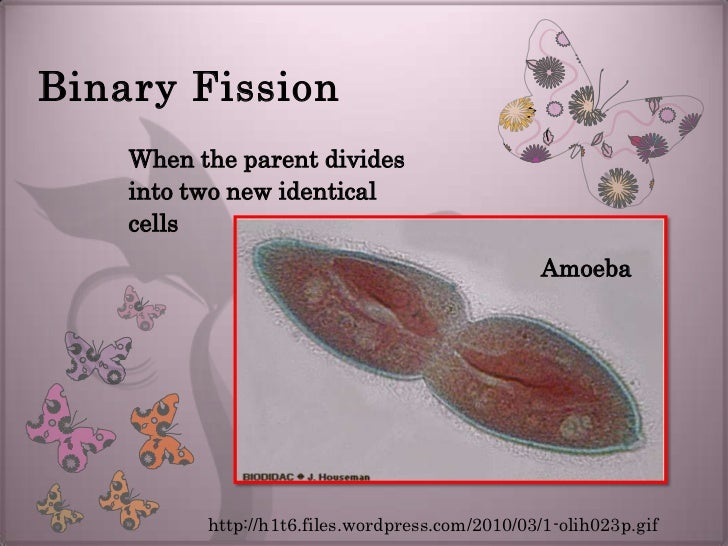 Binary Fission

When the parent divides into two new identical cells

Amoeba

BIODIDAC ● J. Houseman

http://h1t6.files.wordpress.com/2010/03/1-olih023p.gif